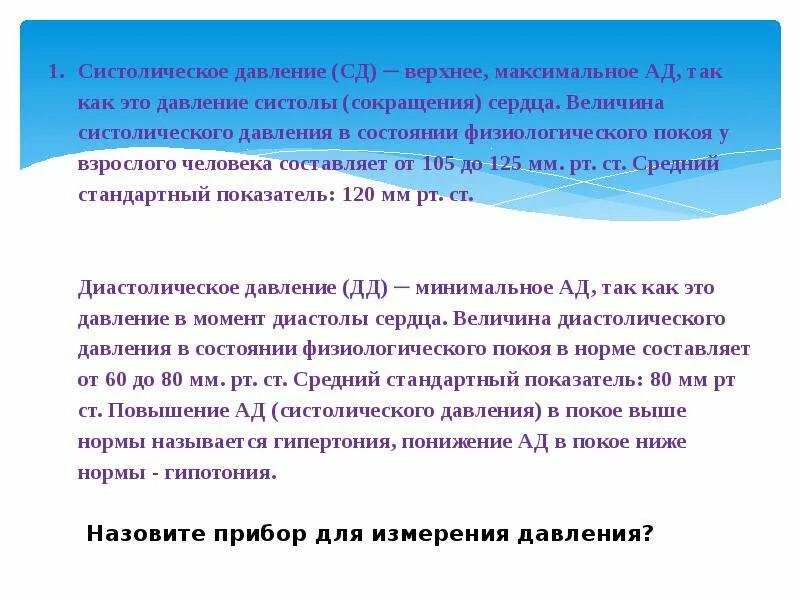 1. Систолическое давление (СД) – верхнее, максимальное АД, так как это давление систолы (сокращения) сердца. Величина систолического давления в состоянии физиологического покоя у взрослого человека составляет от 105 до 125 мм. рт. ст. Средний стандартный показатель: 120 мм рт. ст.

Диастолическое давление (ДД) – минимальное АД, так как это давление в момент диастолы сердца. Величина диастолического давления в состоянии физиологического покоя в норме составляет от 60 до 80 мм. рт. ст. Средний стандартный показатель: 80 мм рт ст. Повышение АД (систолического давления) в покое выше нормы называется гипертония, понижение АД в покое ниже нормы - гипотония.

Назовите прибор для измерения давления?